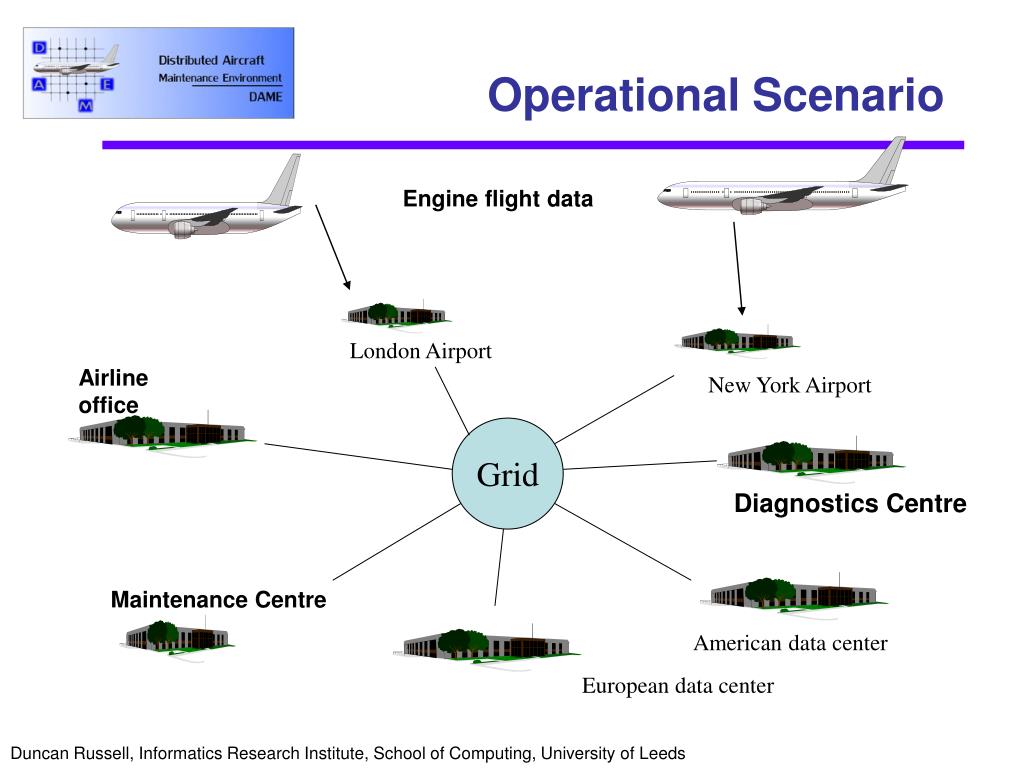 D A E M

Distributed Aircraft Maintenance Environment DAME

Operational Scenario

Engine flight data

London Airport

New York Airport

Airline office

Grid

Diagnostics Centre

Maintenance Centre

American data center

European data center

Duncan Russell, Informatics Research Institute, School of Computing, University of Leeds